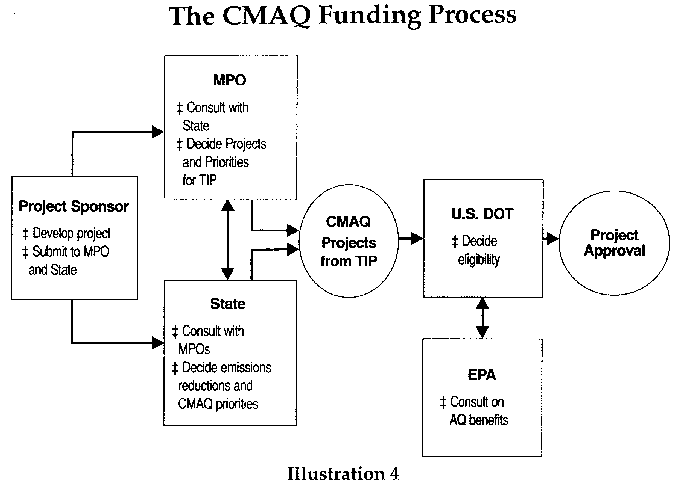 The CMAQ Funding Process

Project Sponsor
‡ Develop project
‡ Submit to MPO and State

MPO
‡ Consult with State
‡ Decide Projects and Priorities for TIP

State
‡ Consult with MPOs
‡ Decide emissions reductions and CMAQ priorities

CMAQ Projects from TIP

U.S. DOT
‡ Decide eligibility

EPA
‡ Consult on AQ benefits

Project Approval

Illustration 4